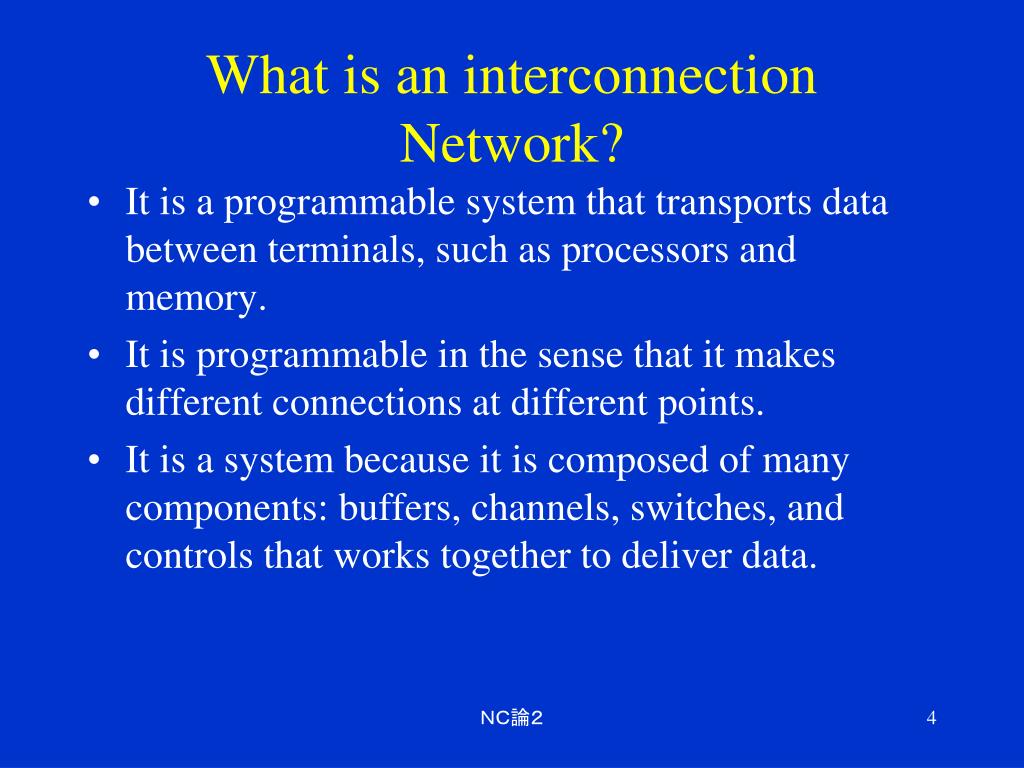 What is an interconnection Network?

• It is a programmable system that transports data between terminals, such as processors and memory.

• It is programmable in the sense that it makes different connections at different points.

• It is a system because it is composed of many components: buffers, channels, switches, and controls that works together to deliver data.

NC論2

4